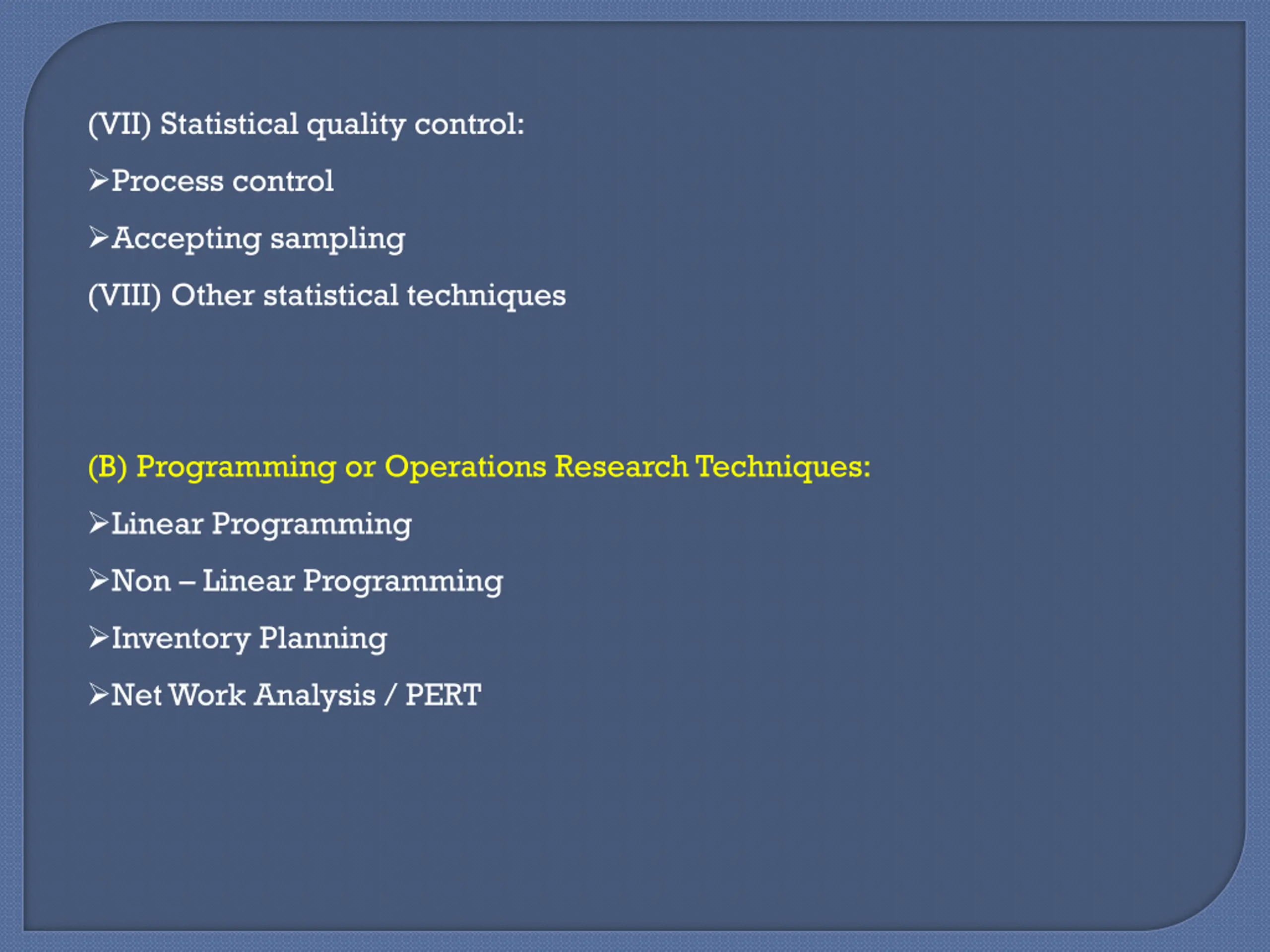 (VII) Statistical quality control:

➢Process control

➢Accepting sampling

(VIII) Other statistical techniques

(B) Programming or Operations Research Techniques:

➢Linear Programming

➢Non – Linear Programming

➢Inventory Planning

➢Net Work Analysis / PERT